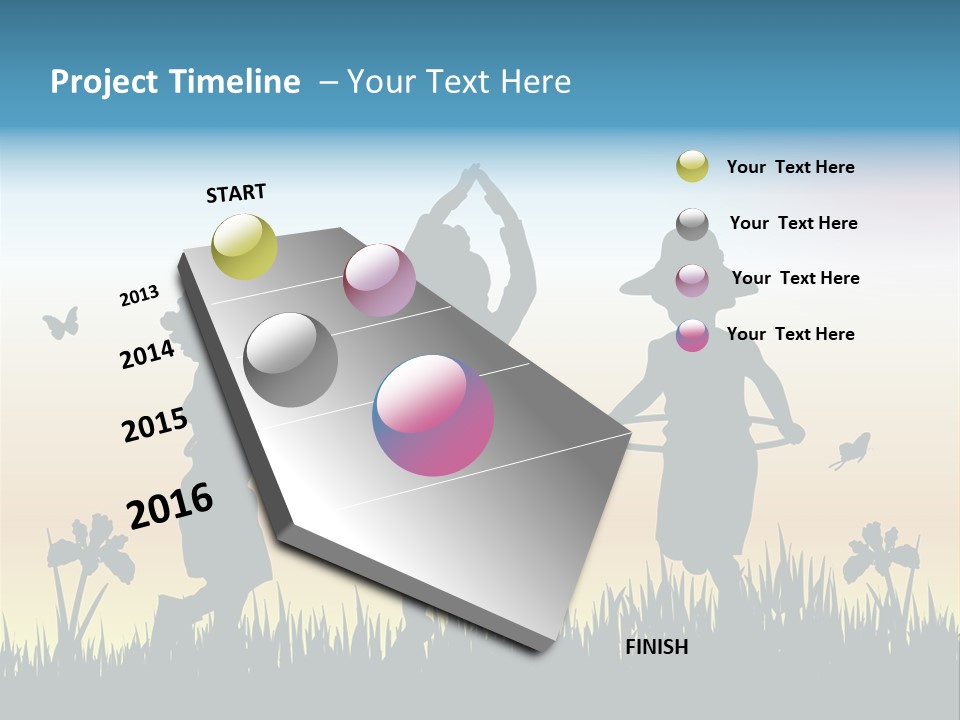 Project Timeline – Your Text Here

START

2013

2014

2015

2016

FINISH

Your Text Here

Your Text Here

Your Text Here

Your Text Here